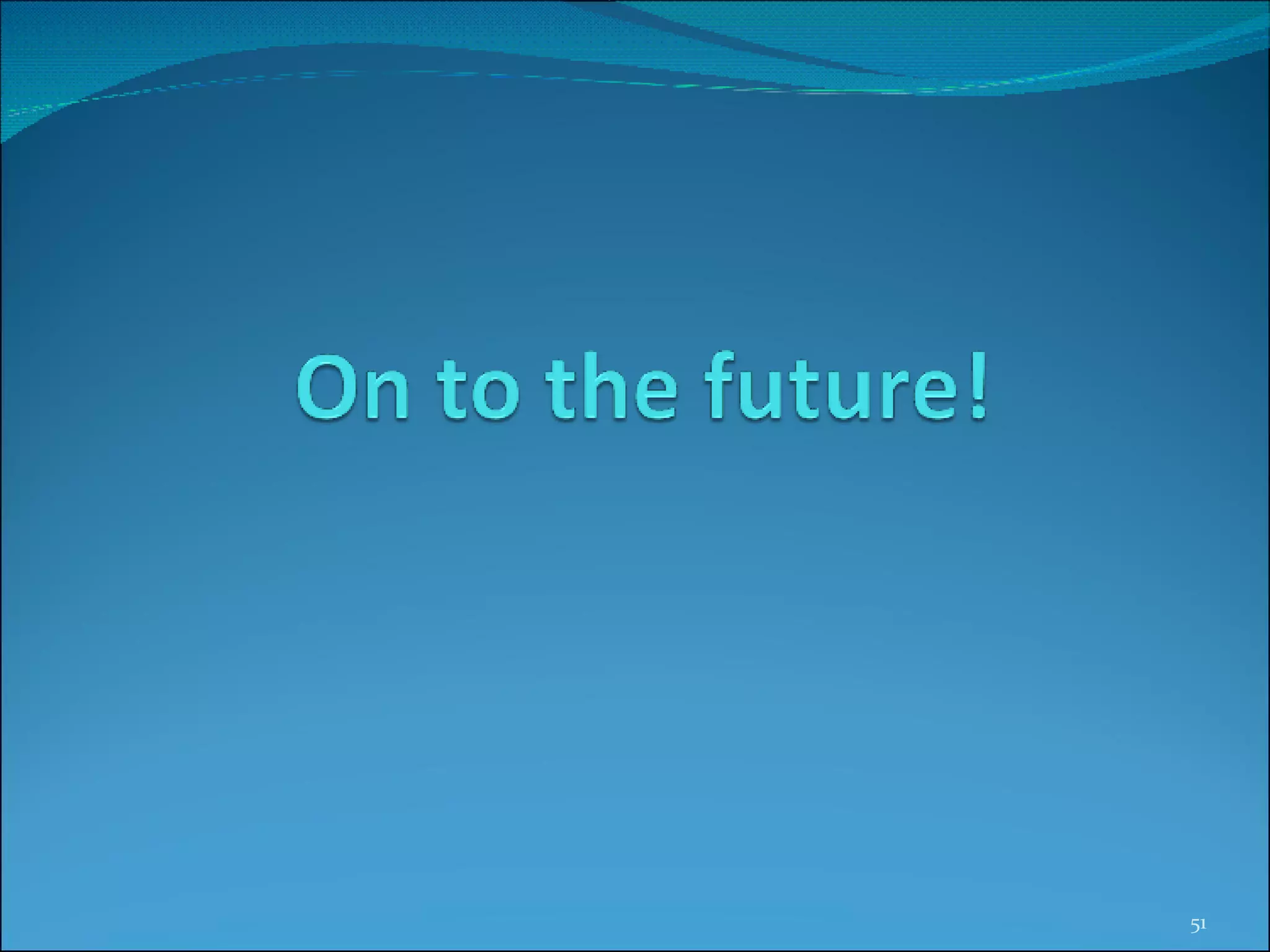 On to the future!

51